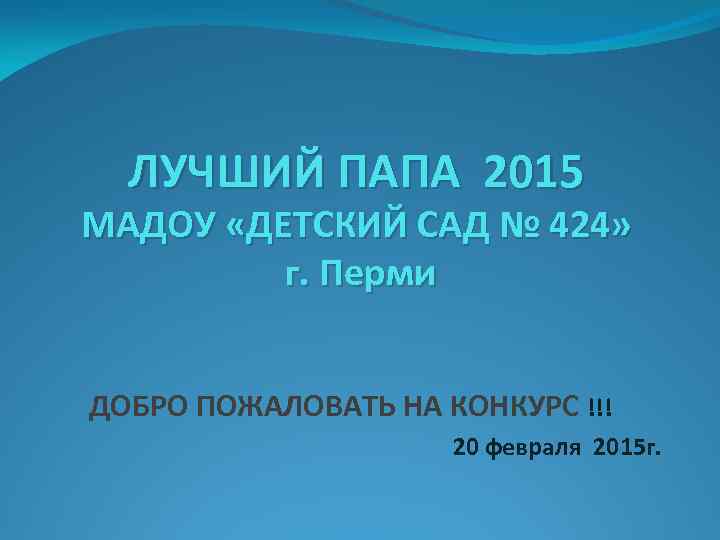 ЛУЧШИЙ ПАПА 2015
МАДОУ «ДЕТСКИЙ САД № 424»
г. Перми

ДОБРО ПОЖАЛОВАТЬ НА КОНКУРС !!!

20 февраля 2015г.